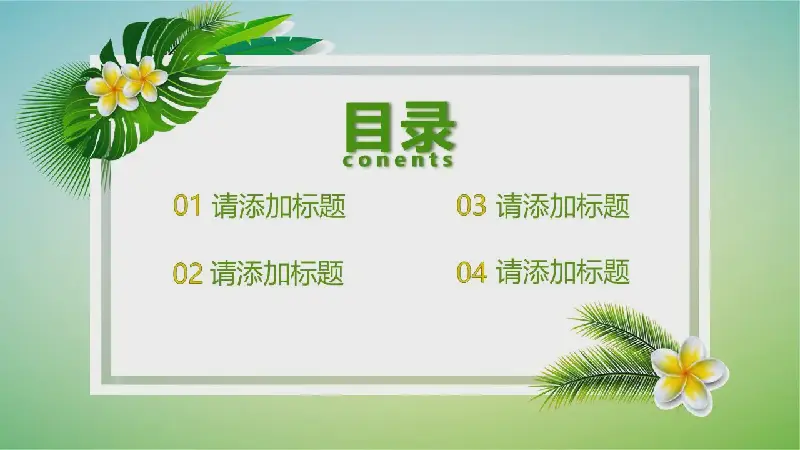 目录
conents

01 请添加标题

02 请添加标题

03 请添加标题

04 请添加标题